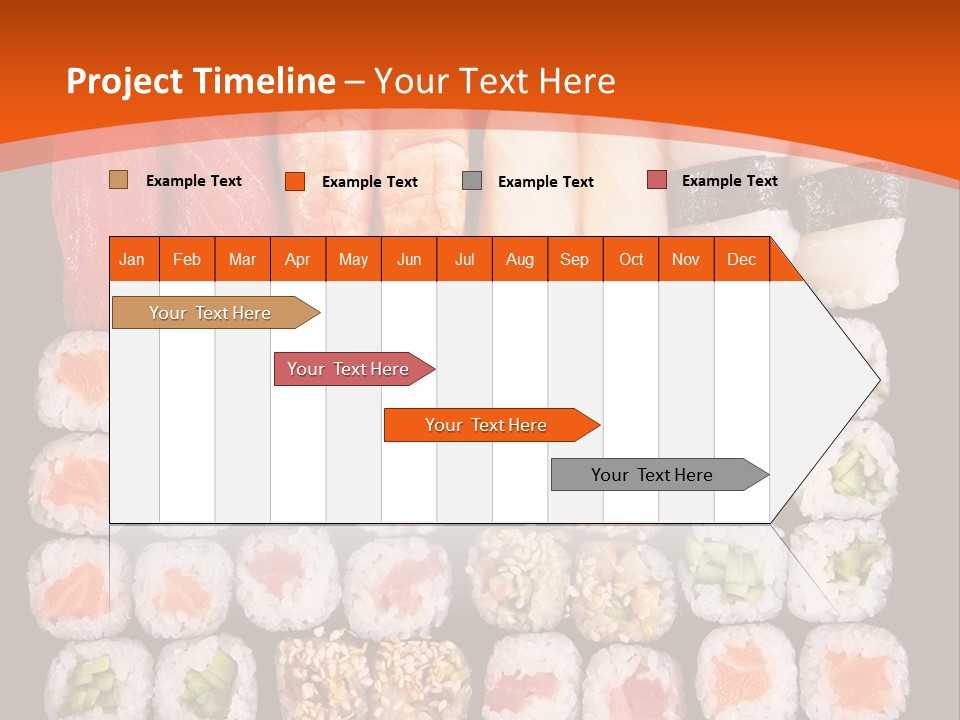 Project Timeline – Your Text Here

Example Text
Example Text
Example Text
Example Text

| Jan | Feb | Mar | Apr | May | Jun | Jul | Aug | Sep | Oct | Nov | Dec |
|---|---|---|---|---|---|---|---|---|---|---|---|

Your Text Here
Your Text Here
Your Text Here
Your Text Here